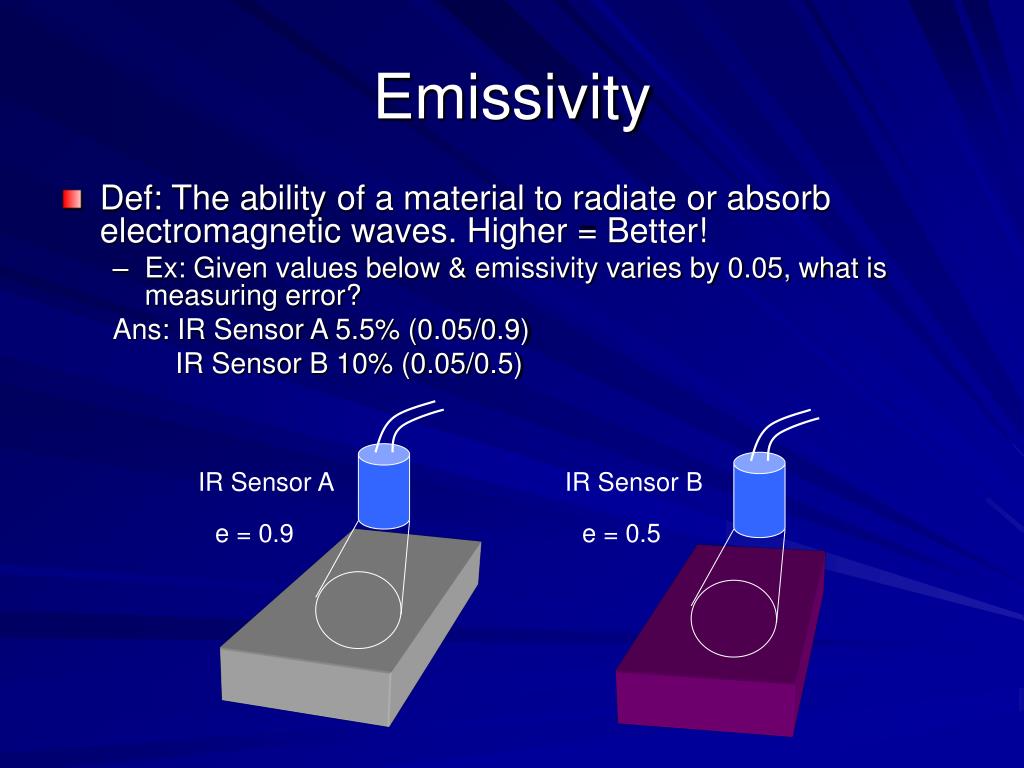 Emissivity

Def: The ability of a material to radiate or absorb electromagnetic waves. Higher = Better!

– Ex: Given values below & emissivity varies by 0.05, what is measuring error?

Ans: IR Sensor A 5.5% (0.05/0.9)
IR Sensor B 10% (0.05/0.5)

IR Sensor A

e = 0.9

IR Sensor B

e = 0.5